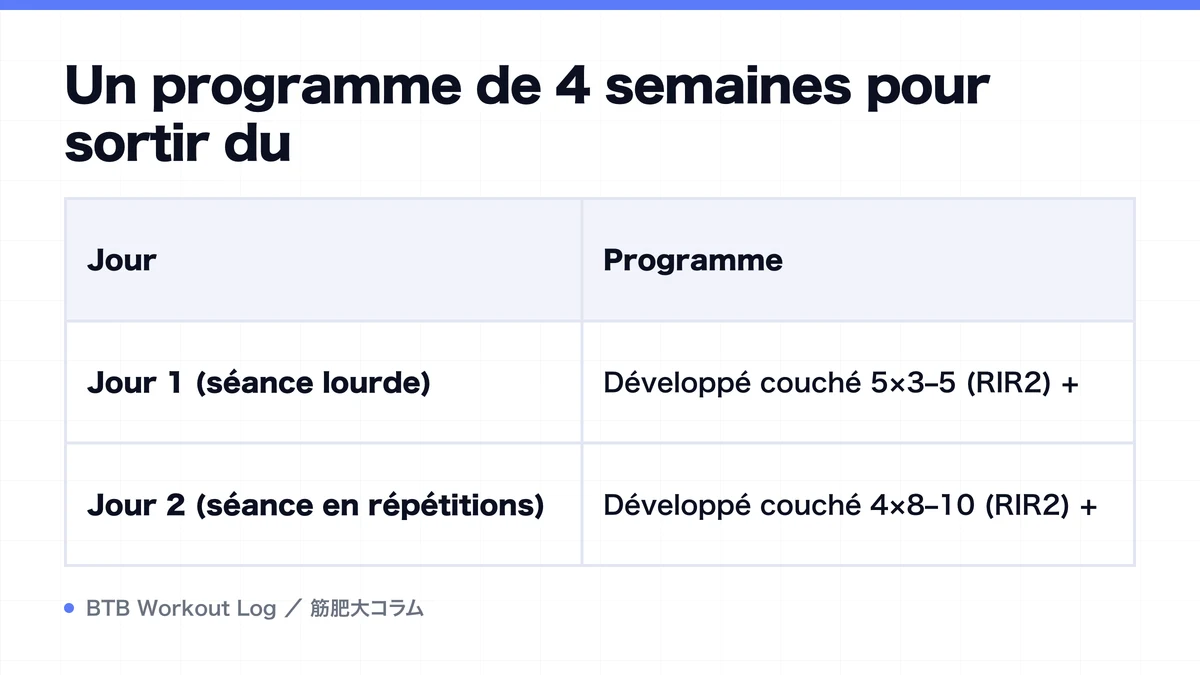 Un programme de 4 semaines pour sortir du

| Jour | Programme |
|---|---|
| Jour 1 (séance lourde) | Développé couché 5×3–5 (RIR2) + |
| Jour 2 (séance en répétitions) | Développé couché 4×8–10 (RIR2) + |

BTB Workout Log ／ 筋肥大コラム